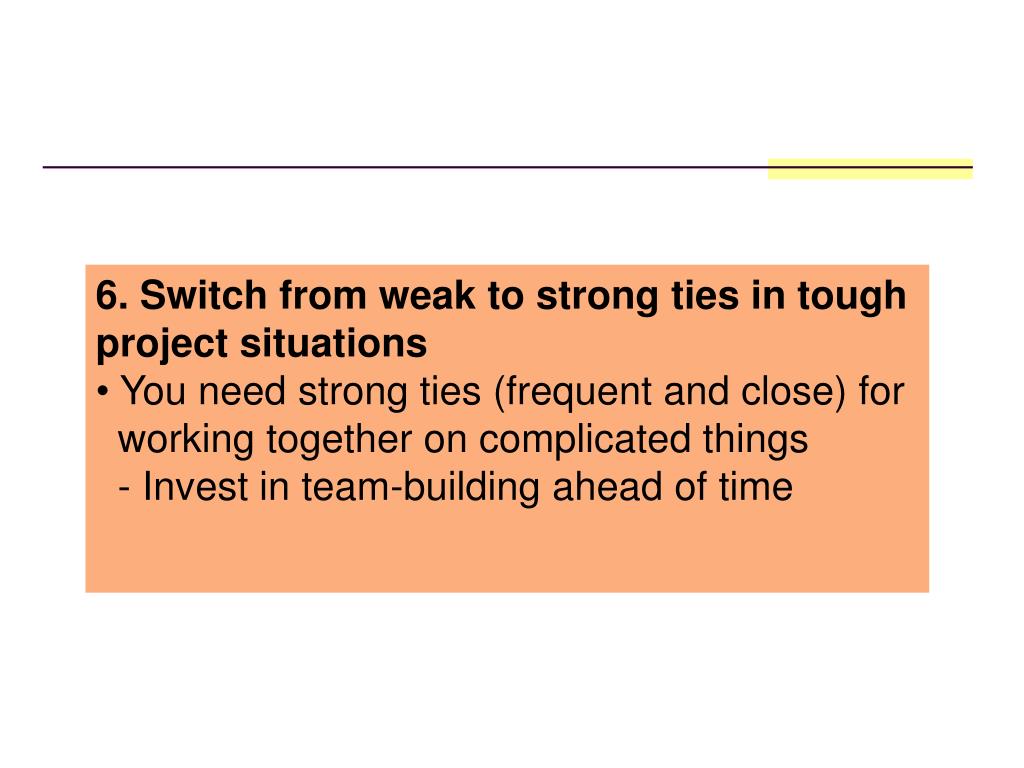 6. Switch from weak to strong ties in tough project situations
• You need strong ties (frequent and close) for working together on complicated things
- Invest in team-building ahead of time